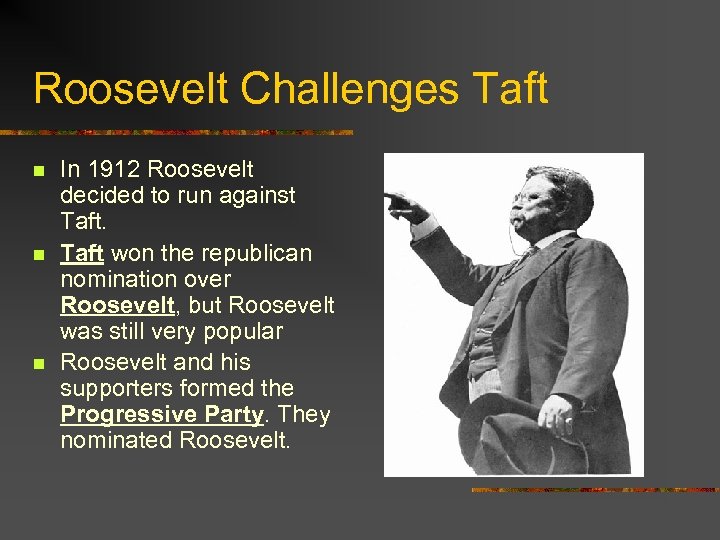 Roosevelt Challenges Taft

- In 1912 Roosevelt decided to run against Taft.
- Taft won the republican nomination over Roosevelt, but Roosevelt was still very popular
- Roosevelt and his supporters formed the Progressive Party. They nominated Roosevelt.